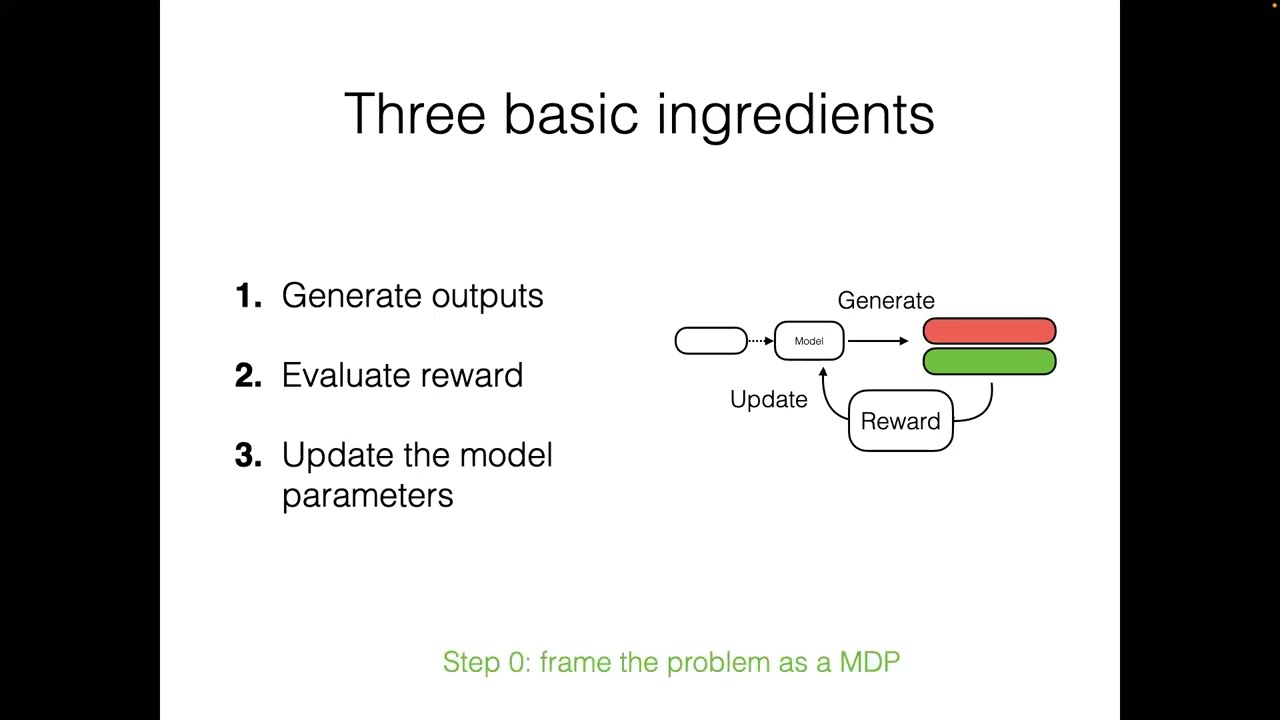 Three basic ingredients

1. Generate outputs

2. Evaluate reward

3. Update the model parameters

Generate

Model

Update

Reward

Step 0: frame the problem as a MDP